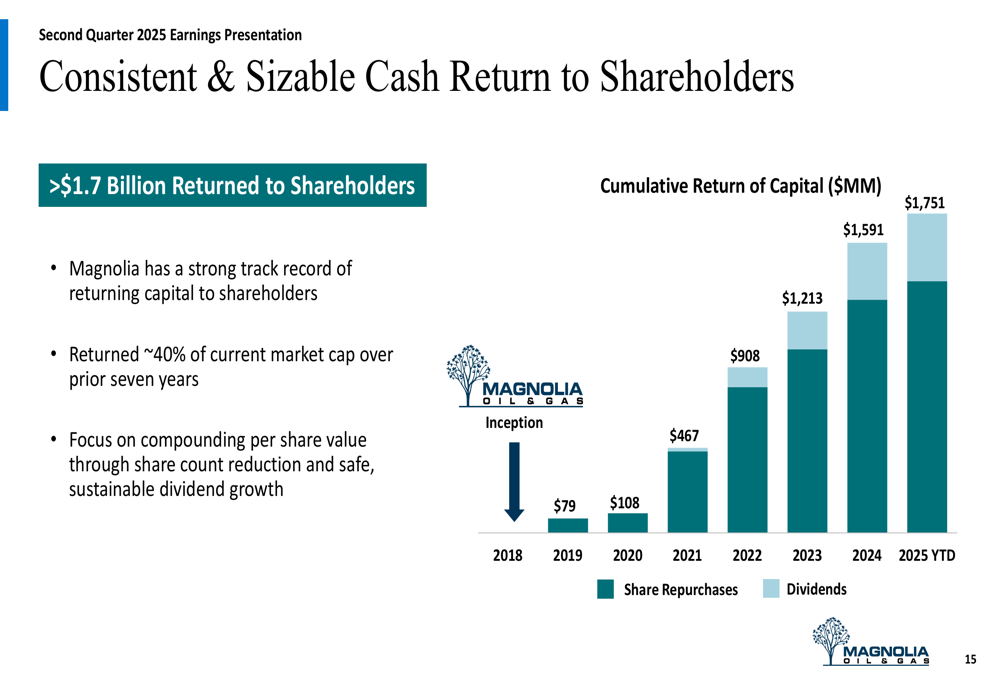 Second Quarter 2025 Earnings Presentation

Consistent & Sizable Cash Return to Shareholders

>$1.7 Billion Returned to Shareholders

• Magnolia has a strong track record of returning capital to shareholders

• Returned ~40% of current market cap over prior seven years

• Focus on compounding per share value through share count reduction and safe, sustainable dividend growth

Cumulative Return of Capital ($MM)

MAGNOLIA
OIL & GAS

Inception

$79
$108
$467
$908
$1,213
$1,591
$1,751

2018
2019
2020
2021
2022
2023
2024
2025 YTD

Share Repurchases
Dividends

MAGNOLIA
OIL & GAS

15